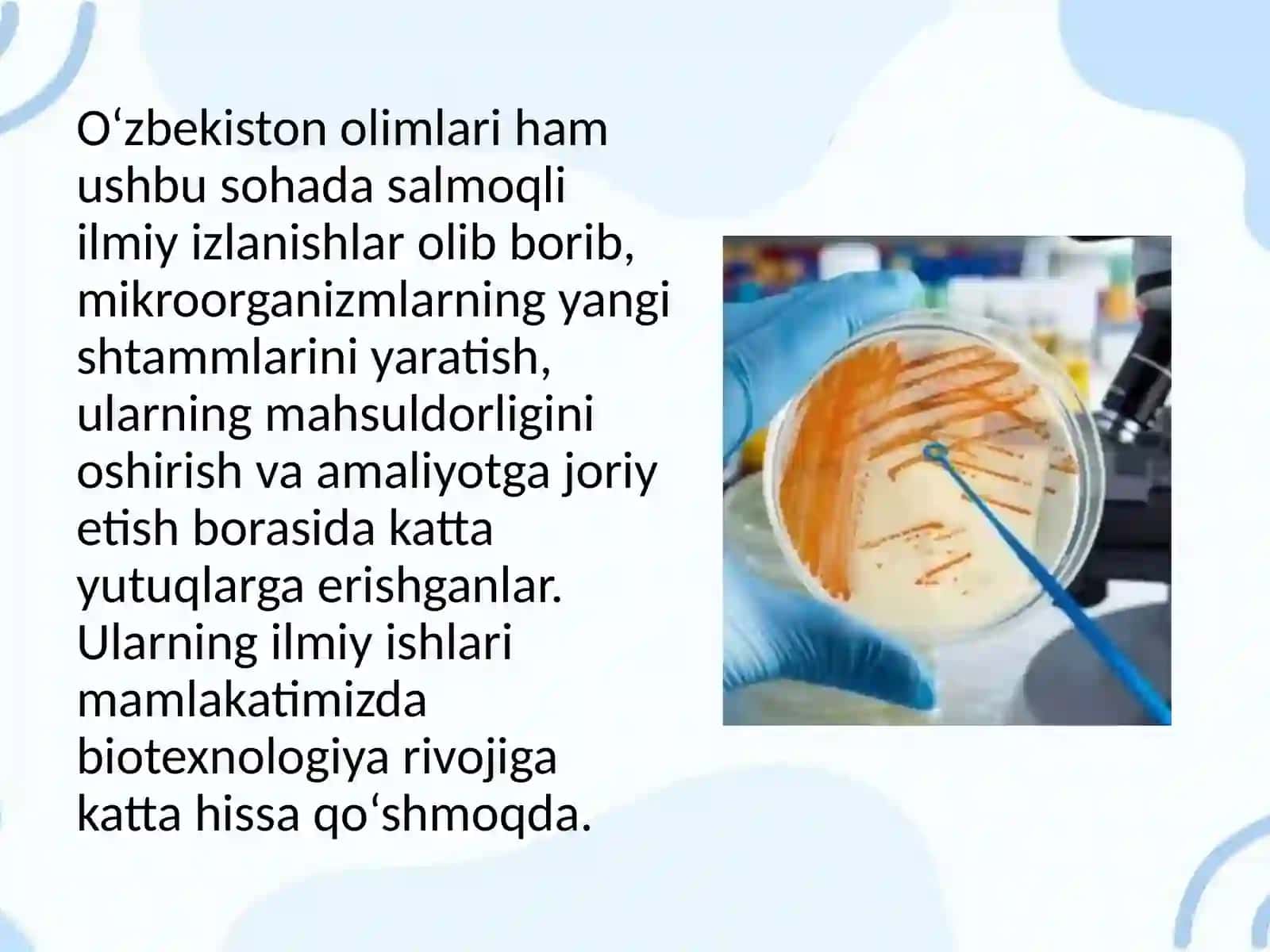 O‘zbekiston olimlari ham ushbu sohada salmoqli ilmiy izlanishlar olib borib, mikroorganizmlarning yangi shtammlarini yaratish, ularning mahsuldorligini oshirish va amaliyotga joriy etish borasida katta yutuqlarga erishganlar. Ularning ilmiy ishlari mamlakatimizda biotexnologiya rivojiga katta hissa qo‘shmoqda.